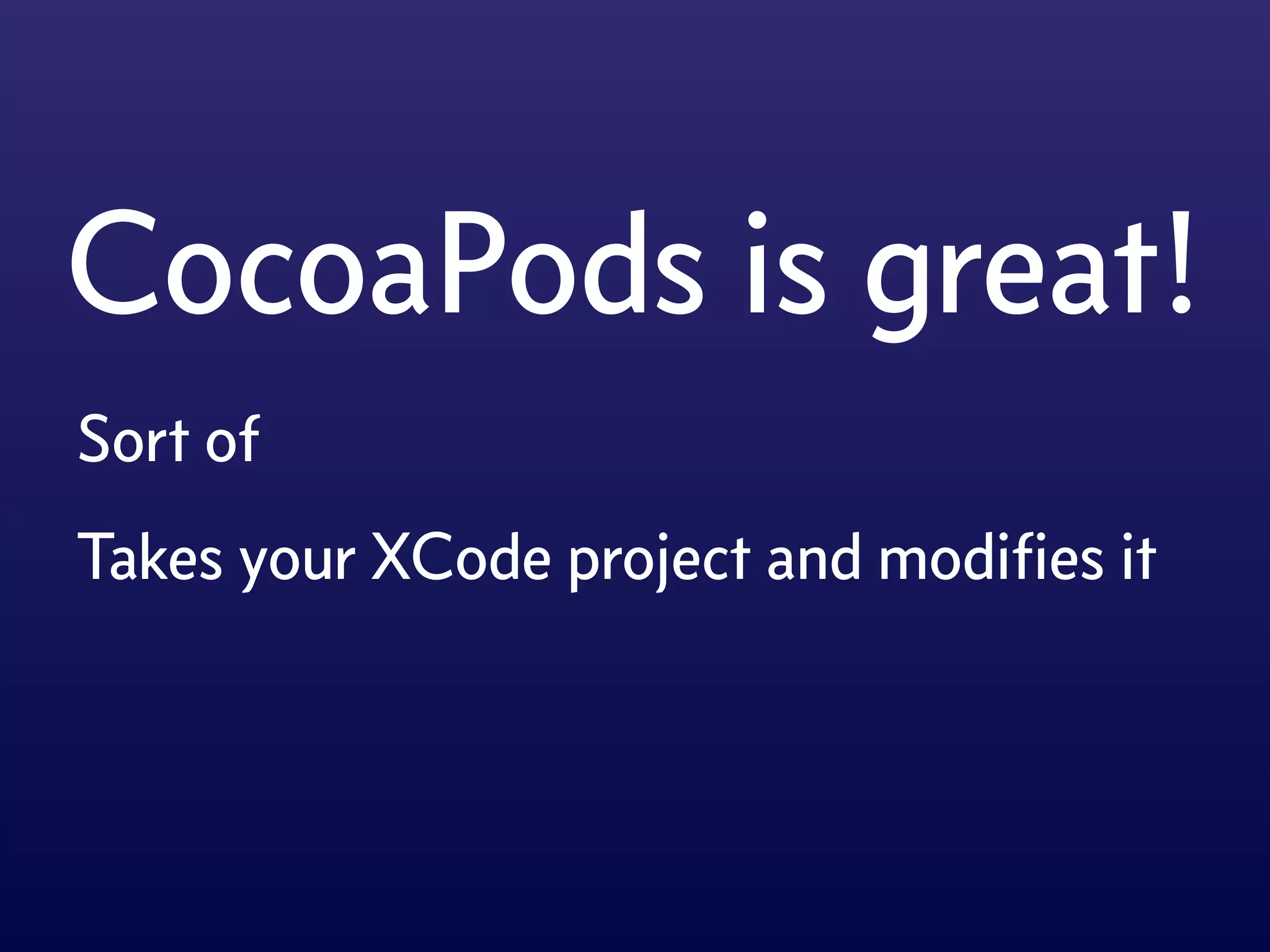 CocoaPods is great!

Sort of

Takes your XCode project and modifies it